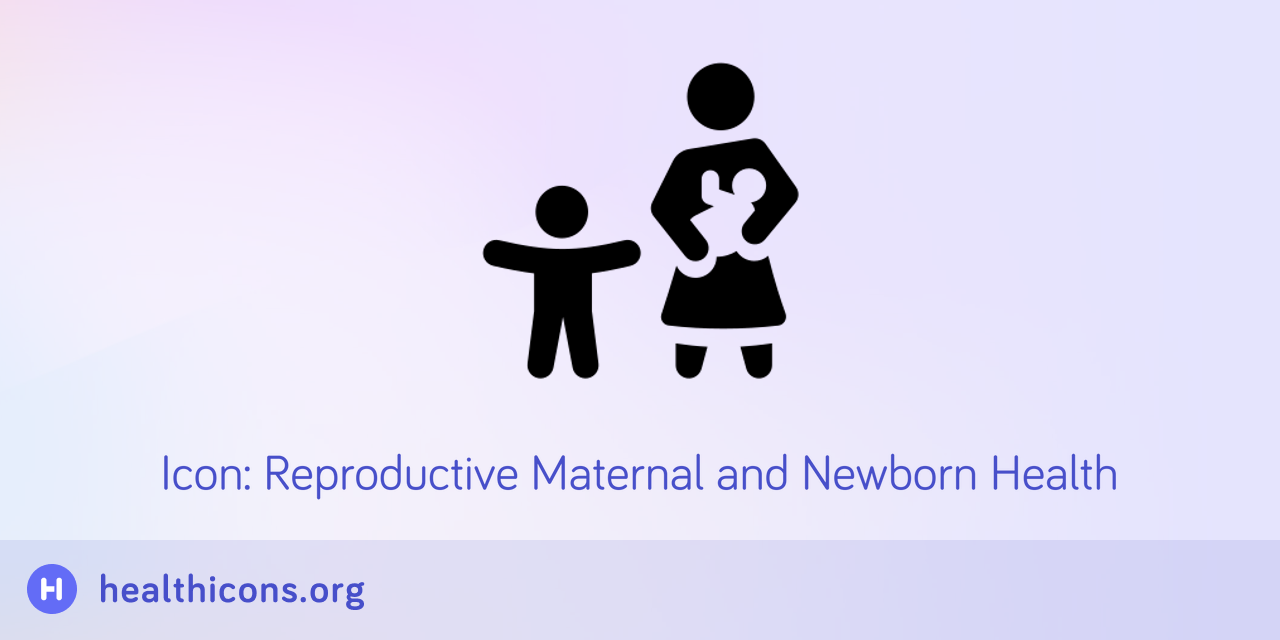 Icon: Reproductive Maternal and Newborn Health

H healthicons.org